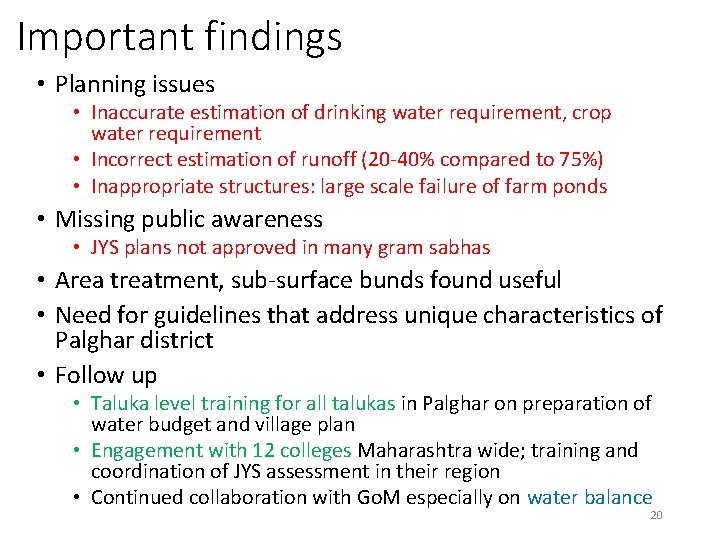 Important findings

• Planning issues
  • Inaccurate estimation of drinking water requirement, crop water requirement
  • Incorrect estimation of runoff (20-40% compared to 75%)
  • Inappropriate structures: large scale failure of farm ponds
• Missing public awareness
  • JYS plans not approved in many gram sabhas
• Area treatment, sub-surface bunds found useful
• Need for guidelines that address unique characteristics of Palghar district
• Follow up
  • Taluka level training for all talukas in Palghar on preparation of water budget and village plan
  • Engagement with 12 colleges Maharashtra wide; training and coordination of JYS assessment in their region
  • Continued collaboration with GoM especially on water balance

20